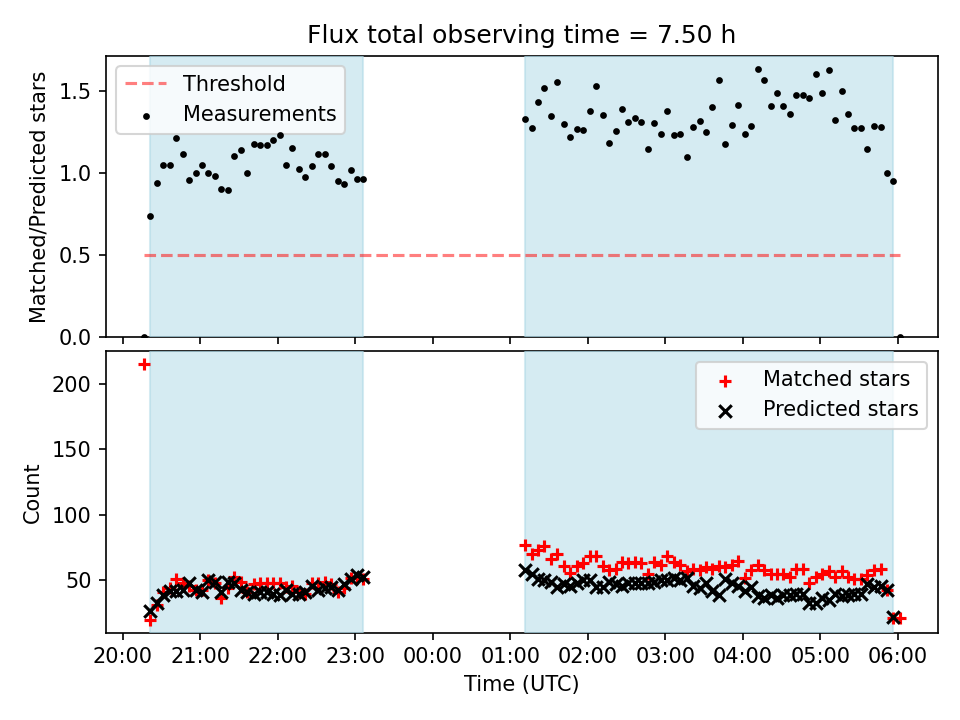 Flux total observing time = 7.50 h

Threshold
Measurements

Matched/Predicted stars

1.5
1.0
0.5
0.0

Matched stars
Predicted stars

Count

200
150
100
50

20:00 21:00 22:00 23:00 00:00 01:00 02:00 03:00 04:00 05:00 06:00

Time (UTC)